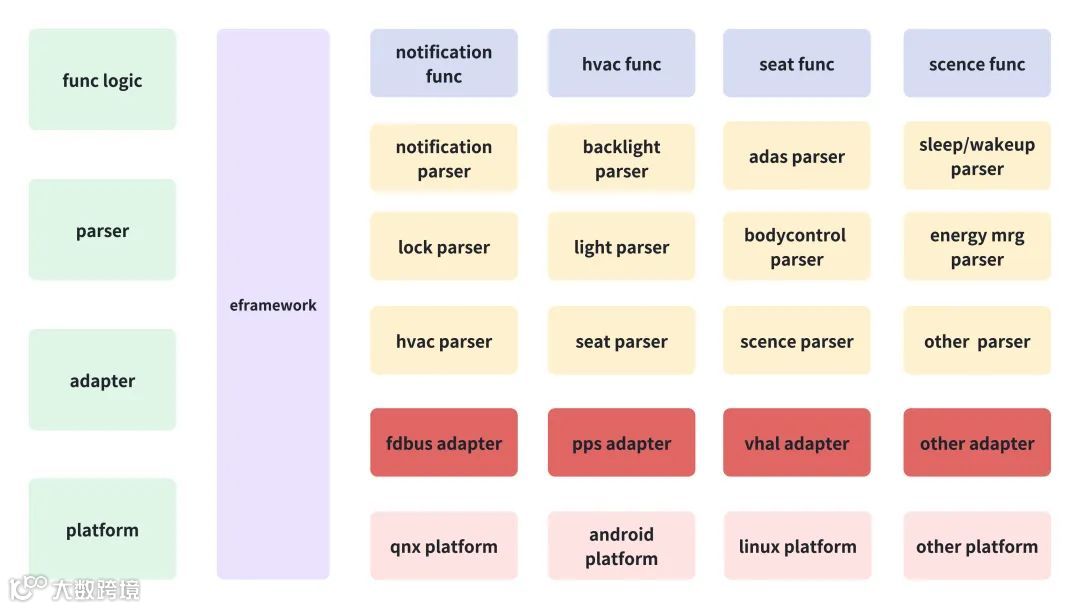 func logic

parser

adapter

platform

eframework

notification func

hvac func

seat func

scence func

notification parser

backlight parser

adas parser

sleep/wakeup parser

lock parser

light parser

bodycontrol parser

energy mrg parser

hvac parser

seat parser

scence parser

other parser

fdbus adapter

pps adapter

vhal adapter

other adapter

qnx platform

android platform

linux platform

other platform

大数跨境